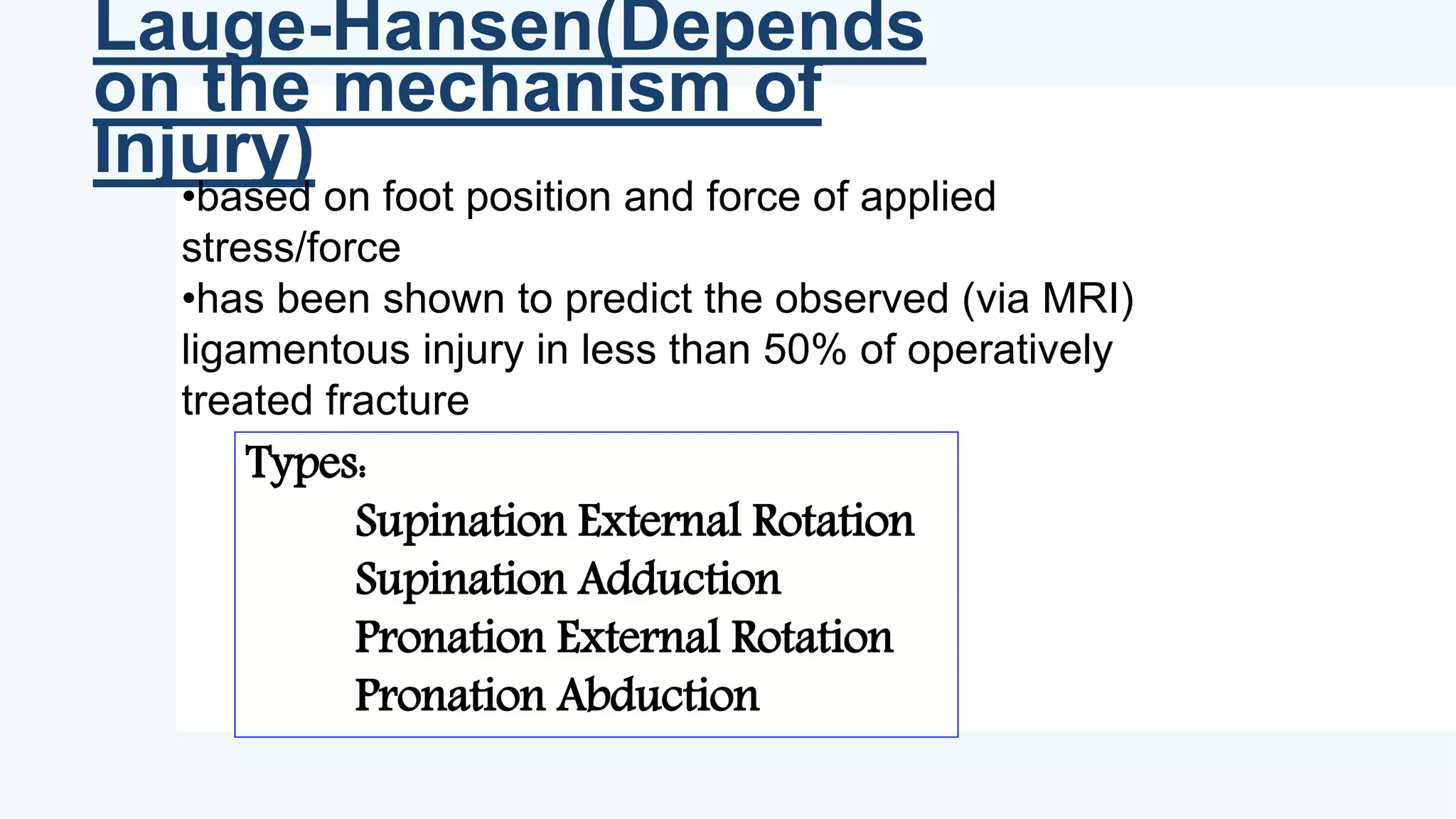 Lauge-Hansen(Depends on the mechanism of Injury)

•based on foot position and force of applied stress/force
•has been shown to predict the observed (via MRI) ligamentous injury in less than 50% of operatively treated fracture

Types:
Supination External Rotation
Supination Adduction
Pronation External Rotation
Pronation Abduction